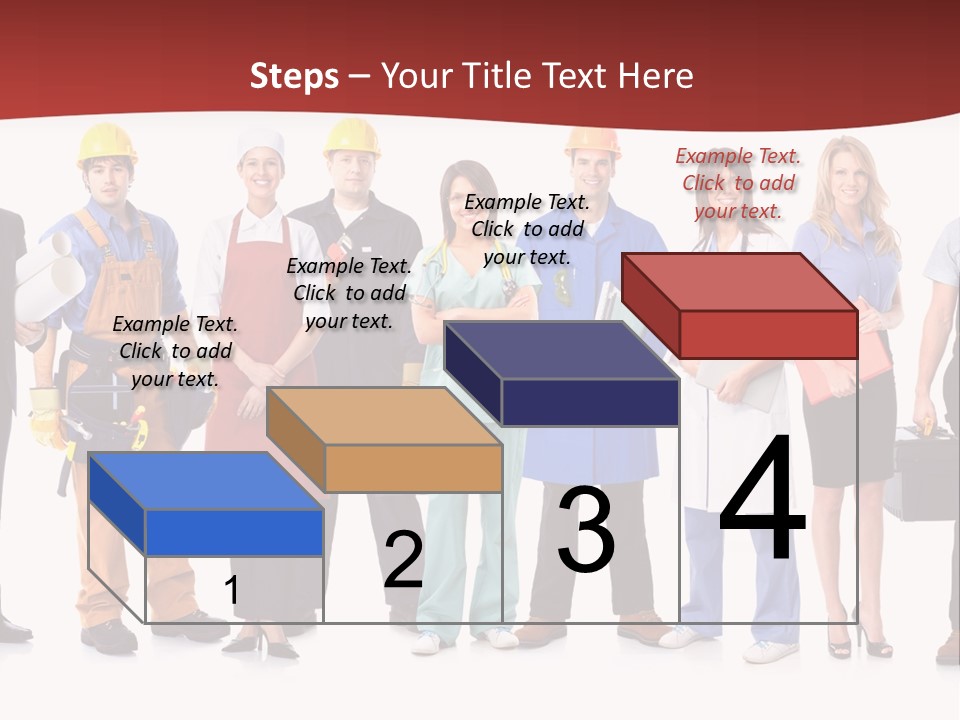 Steps – Your Title Text Here

Example Text. Click to add your text.

Example Text. Click to add your text.

Example Text. Click to add your text.

Example Text. Click to add your text.

1

2

3

4